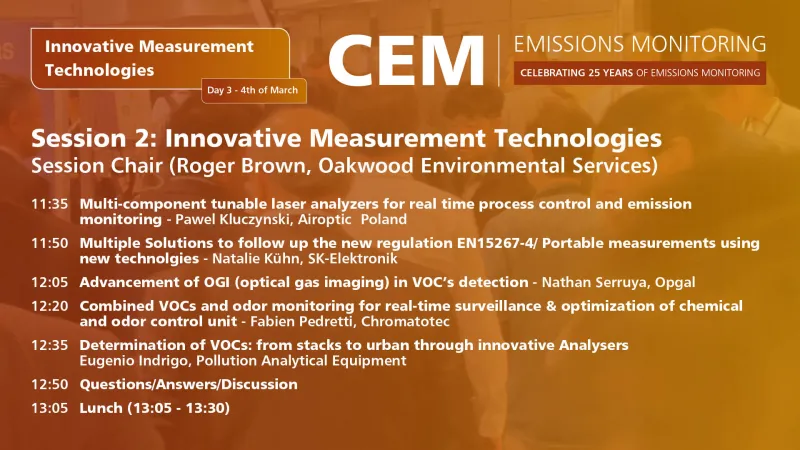 Innovative Measurement Technologies

Day 3 - 4th of March

CEM | EMISSIONS MONITORING

CELEBRATING 25 YEARS OF EMISSIONS MONITORING

Session 2: Innovative Measurement Technologies
Session Chair (Roger Brown, Oakwood Environmental Services)

11:35 Multi-component tunable laser analyzers for real time process control and emission monitoring - Pawel Kluczynski, Airoptic Poland

11:50 Multiple Solutions to follow up the new regulation EN15267-4/ Portable measurements using new technolgies - Natalie Kühn, SK-Elektronik

12:05 Advancement of OGI (optical gas imaging) in VOC's detection - Nathan Serruya, Opgal

12:20 Combined VOCs and odor monitoring for real-time surveillance & optimization of chemical and odor control unit - Fabien Pedretti, Chromatotec

12:35 Determination of VOCs: from stacks to urban through innovative Analysers
Eugenio Indrigo, Pollution Analytical Equipment

12:50 Questions/Answers/Discussion

13:05 Lunch (13:05 - 13:30)